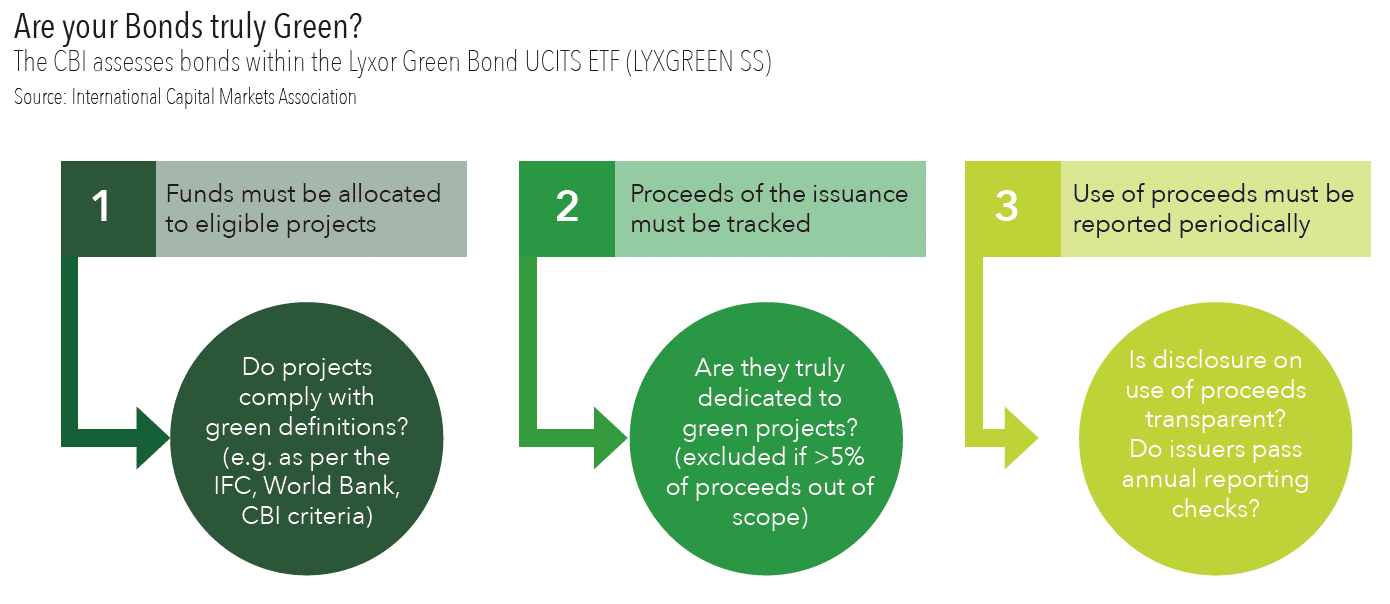 Are your Bonds truly Green?
The CBI assesses bonds within the Lyxor Green Bond UCITS ETF (LYXGREEN SS)
Source: International Capital Markets Association

1 Funds must be allocated to eligible projects

Do projects comply with green definitions? (e.g. as per the IFC, World Bank, CBI criteria)

2 Proceeds of the issuance must be tracked

Are they truly dedicated to green projects? (excluded if >5% of proceeds out of scope)

3 Use of proceeds must be reported periodically

Is disclosure on use of proceeds transparent? Do issuers pass annual reporting checks?